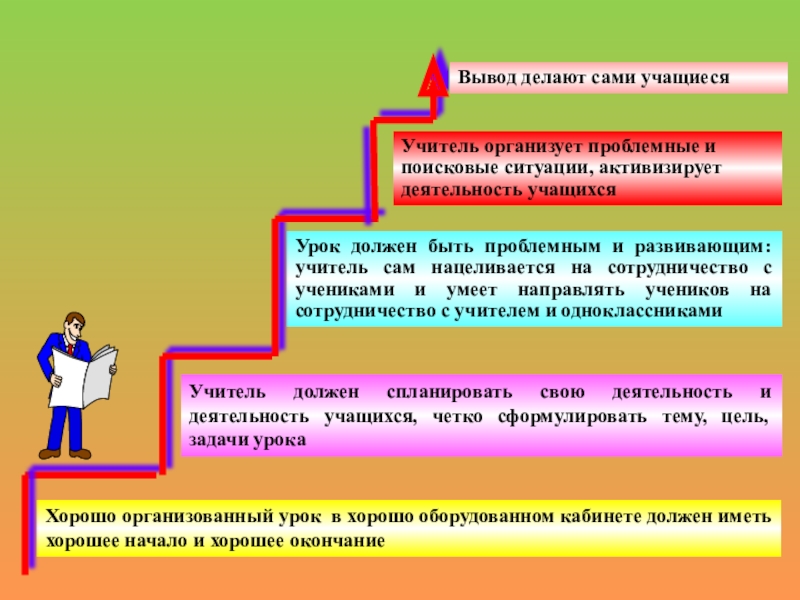 Вывод делают сами учащиеся

Учитель организует проблемные и поисковые ситуации, активизирует деятельность учащихся

Урок должен быть проблемным и развивающим: учитель сам нацеливается на сотрудничество с учениками и умеет направлять учеников на сотрудничество с учителем и одноклассниками

Учитель должен спланировать свою деятельность и деятельность учащихся, четко сформулировать тему, цель, задачи урока

Хорошо организованный урок в хорошо оборудованном кабинете должен иметь хорошее начало и хорошее окончание